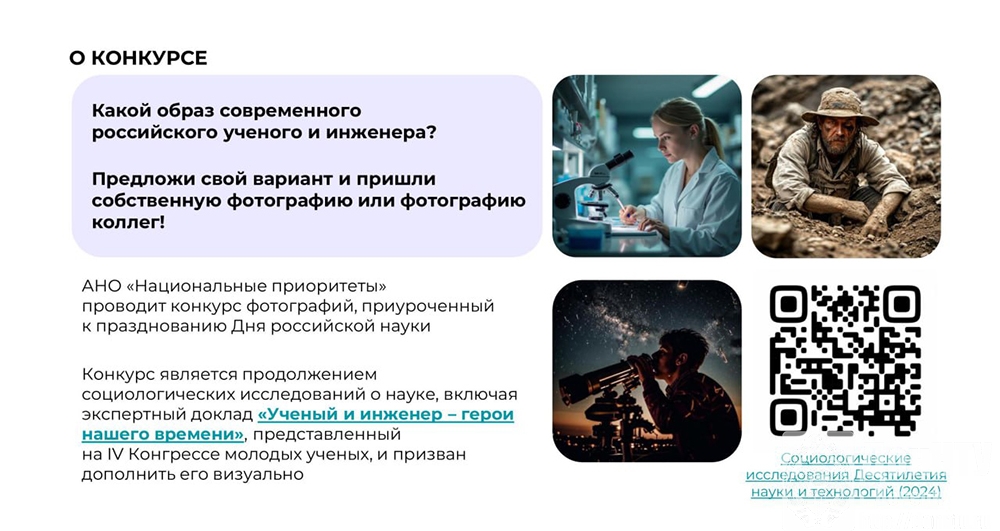 О КОНКУРСЕ

Какой образ современного российского ученого и инженера?

Предложи свой вариант и пришли собственную фотографию или фотографию коллег!

АНО «Национальные приоритеты» проводит конкурс фотографий, приуроченный к празднованию Дня российской науки

Конкурс является продолжением социологических исследований о науке, включая экспертный доклад «Ученый и инженер – герои нашего времени», представленный на IV Конгрессе молодых ученых, и призван дополнить его визуально

Социологические исследования Десятилетия науки и технологий (2024)